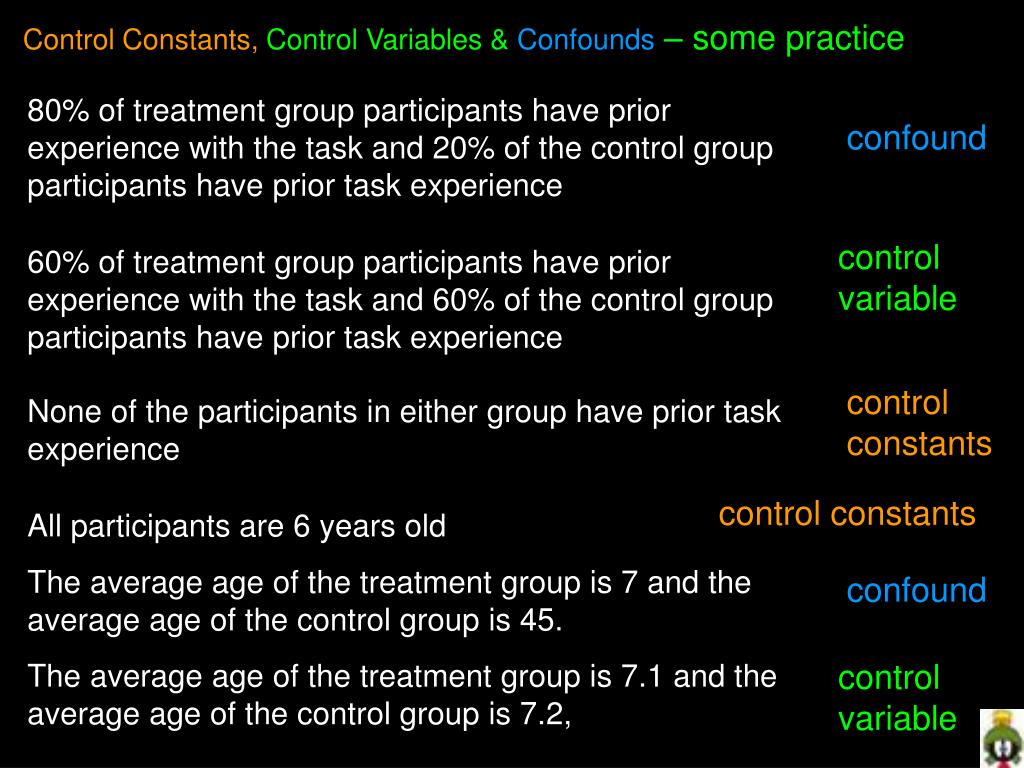 Control Constants, Control Variables & Confounds – some practice

80% of treatment group participants have prior experience with the task and 20% of the control group participants have prior task experience

confound

60% of treatment group participants have prior experience with the task and 60% of the control group participants have prior task experience

control variable

None of the participants in either group have prior task experience

control constants

All participants are 6 years old

control constants

The average age of the treatment group is 7 and the average age of the control group is 45.

confound

The average age of the treatment group is 7.1 and the average age of the control group is 7.2,

control variable